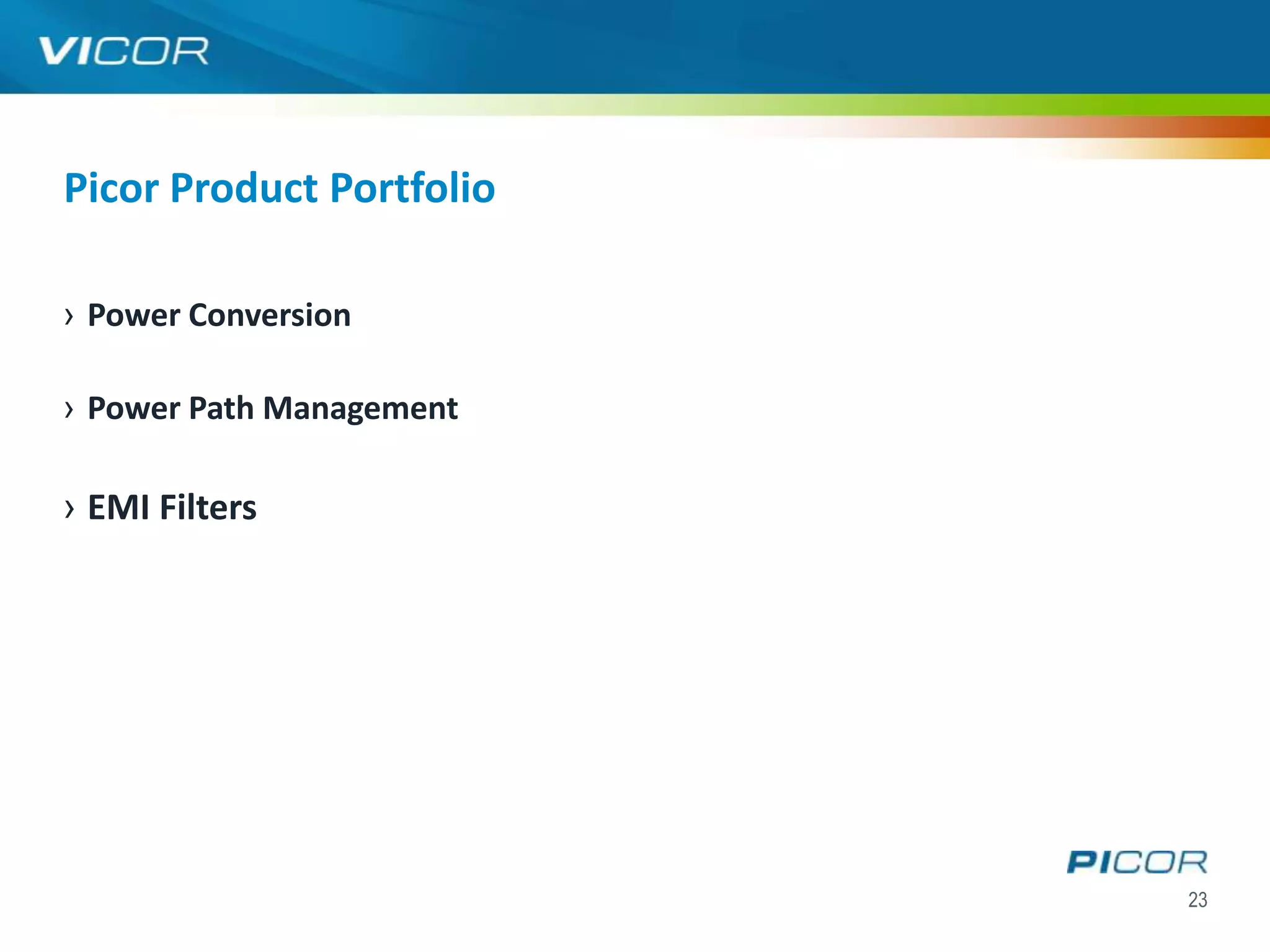 VICOR

Picor Product Portfolio

› Power Conversion

› Power Path Management

› EMI Filters

PICOR

23